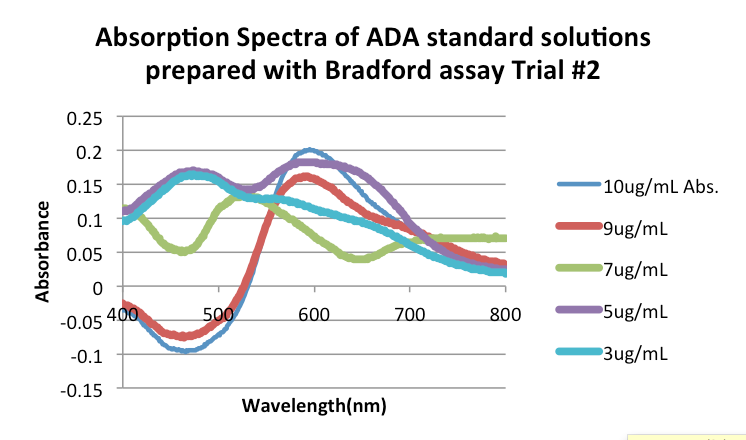 Absorption Spectra of ADA standard solutions prepared with Bradford assay Trial #2

0.25
0.2
0.15
0.1
0.05
0
-0.05
-0.1
-0.15

Absorbance

400
500
600
700
800

Wavelength(nm)

10ug/mL Abs.
9ug/mL
7ug/mL
5ug/mL
3ug/mL